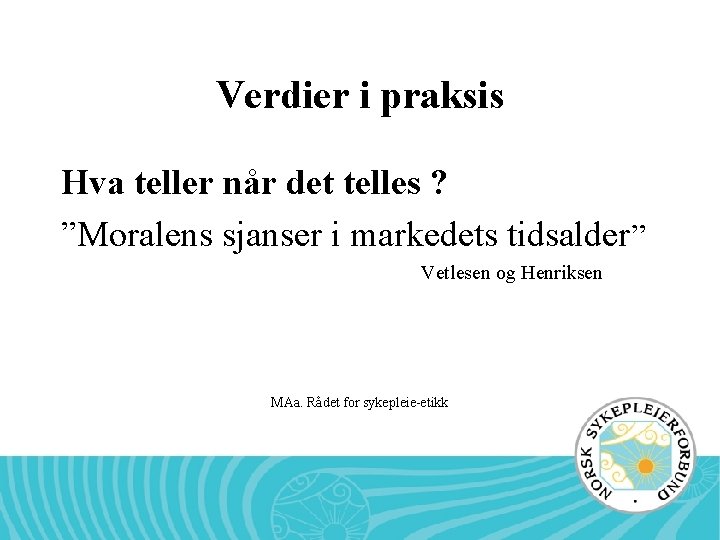 Verdier i praksis

Hva teller når det telles ?

”Moralens sjanser i markedets tidsalder”

Vetlesen og Henriksen

MAa. Rådet for sykepleie-etikk

NORSK SYKEPLEIERFORBUND